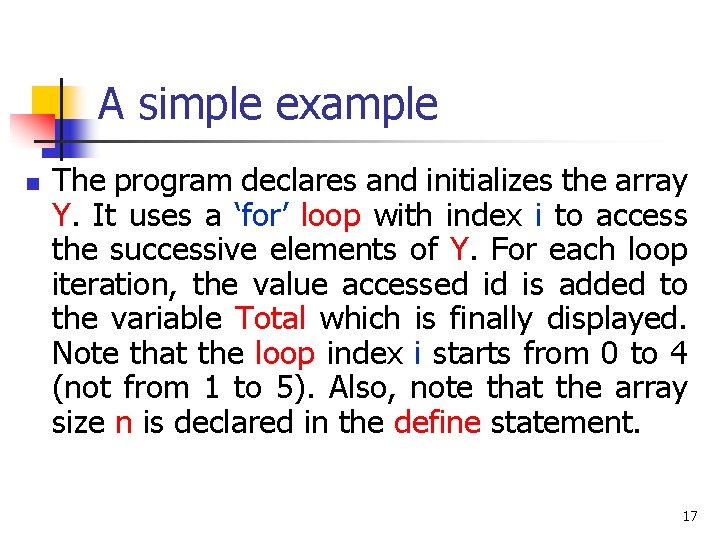 A simple example

The program declares and initializes the array Y. It uses a ‘for’ loop with index i to access the successive elements of Y. For each loop iteration, the value accessed id is added to the variable Total which is finally displayed. Note that the loop index i starts from 0 to 4 (not from 1 to 5). Also, note that the array size n is declared in the define statement.

17